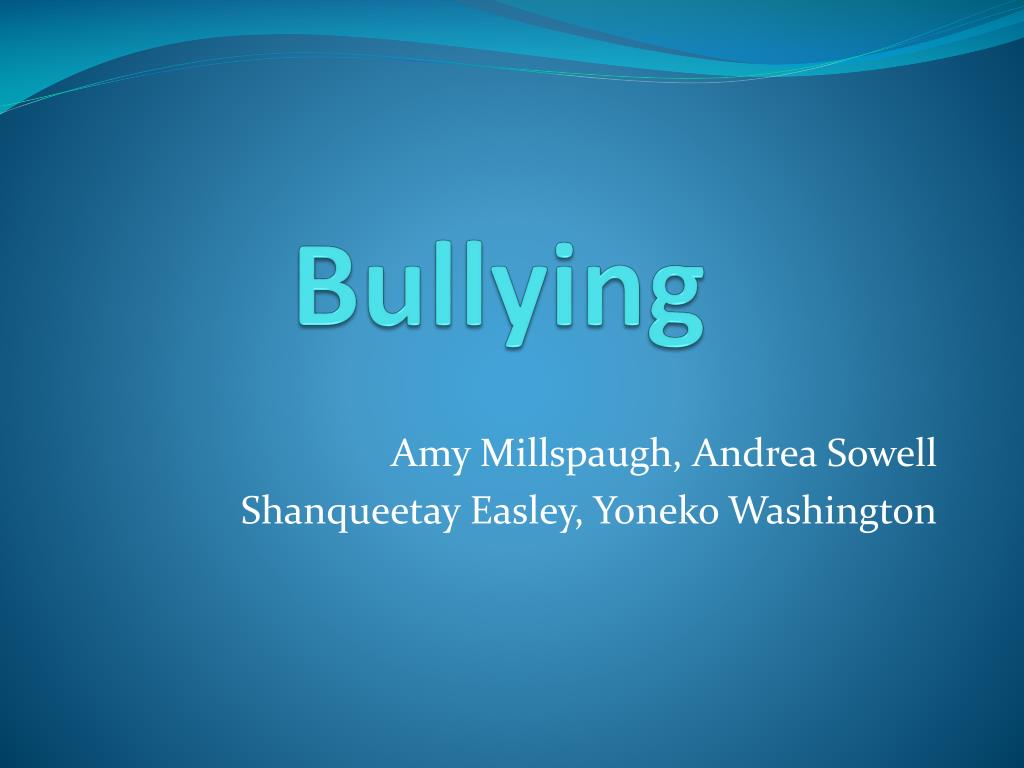 Bullying

Amy Millspaugh, Andrea Sowell
Shanqueetay Easley, Yoneko Washington